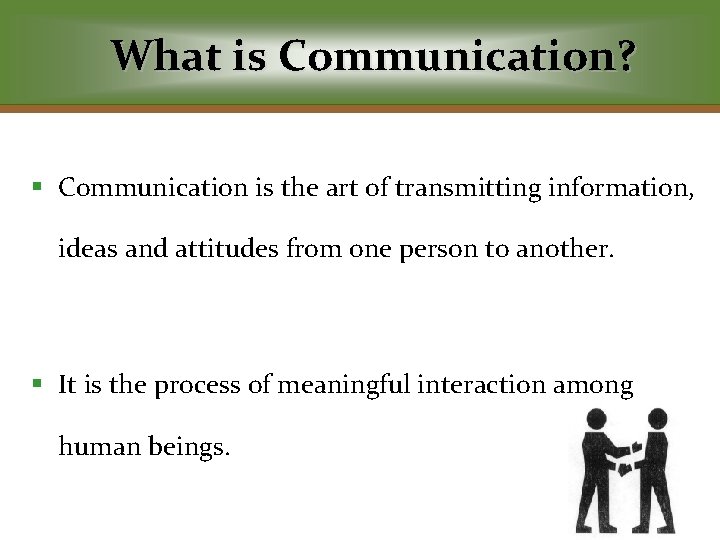 What is Communication?

▪ Communication is the art of transmitting information, ideas and attitudes from one person to another.

▪ It is the process of meaningful interaction among human beings.